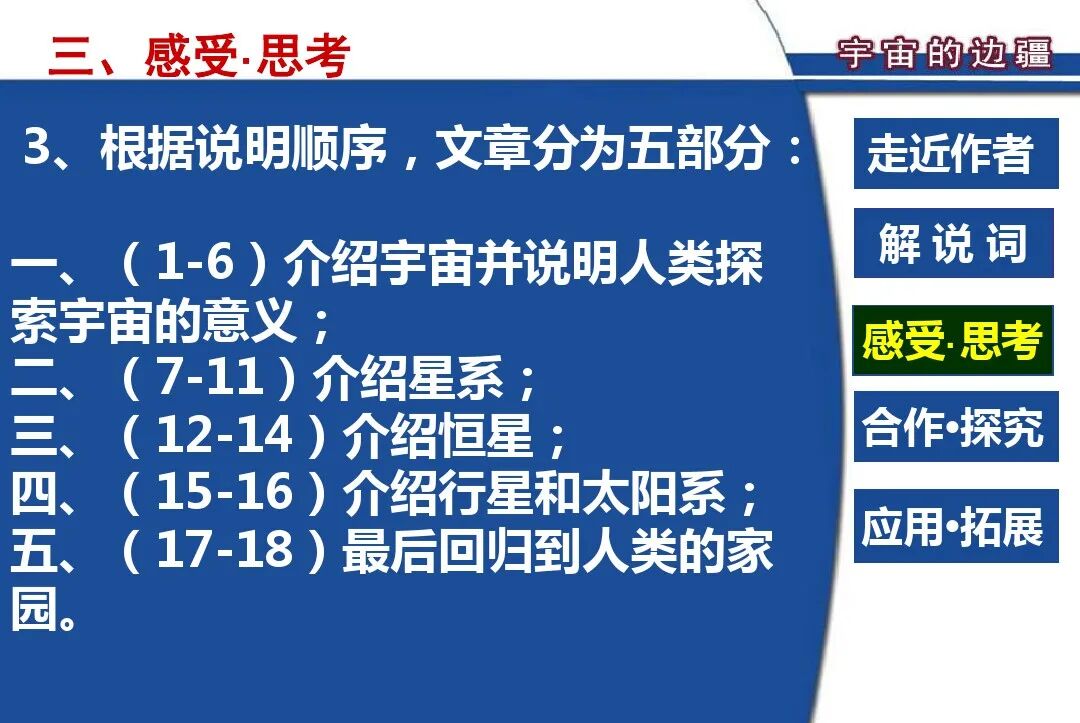 三、感受·思考

宇宙的边疆

3、根据说明顺序，文章分为五部分：

一、（1-6）介绍宇宙并说明人类探索宇宙的意义；
二、（7-11）介绍星系；
三、（12-14）介绍恒星；
四、（15-16）介绍行星和太阳系；
五、（17-18）最后回归到人类的家园。

走近作者

解 说 词

感受·思考

合作•探究

应用•拓展